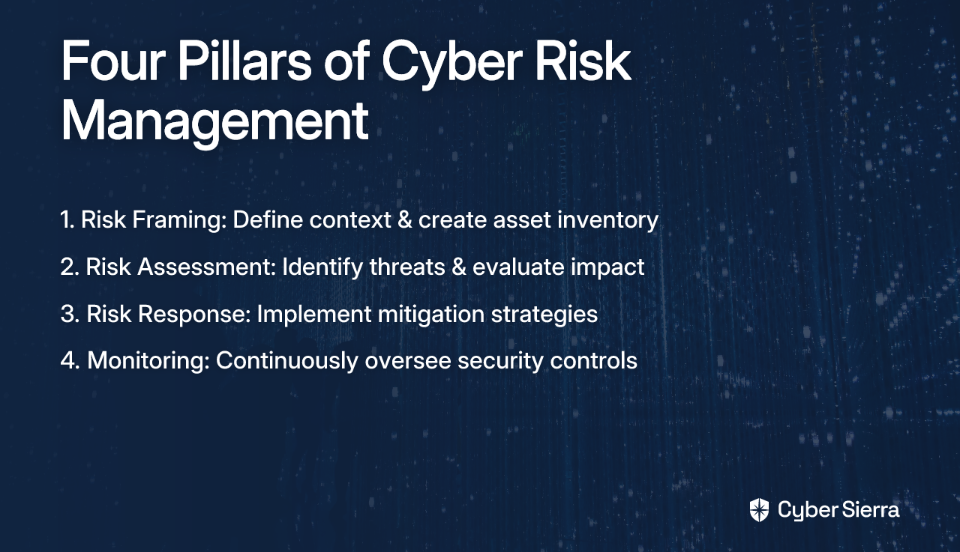 Four Pillars of Cyber Risk Management

1. Risk Framing: Define context & create asset inventory

2. Risk Assessment: Identify threats & evaluate impact

3. Risk Response: Implement mitigation strategies

4. Monitoring: Continuously oversee security controls

Cyber Sierra